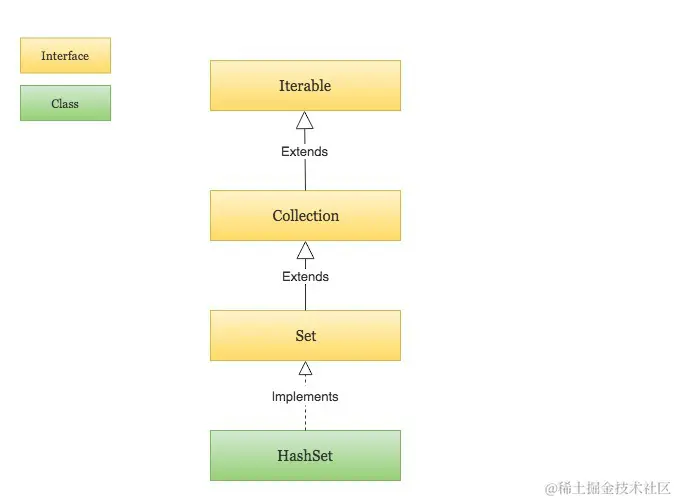 Interface

Class

Iterable

Extends

Collection

Extends

Set

Implements

HashSet

@稀土掘金技术社区